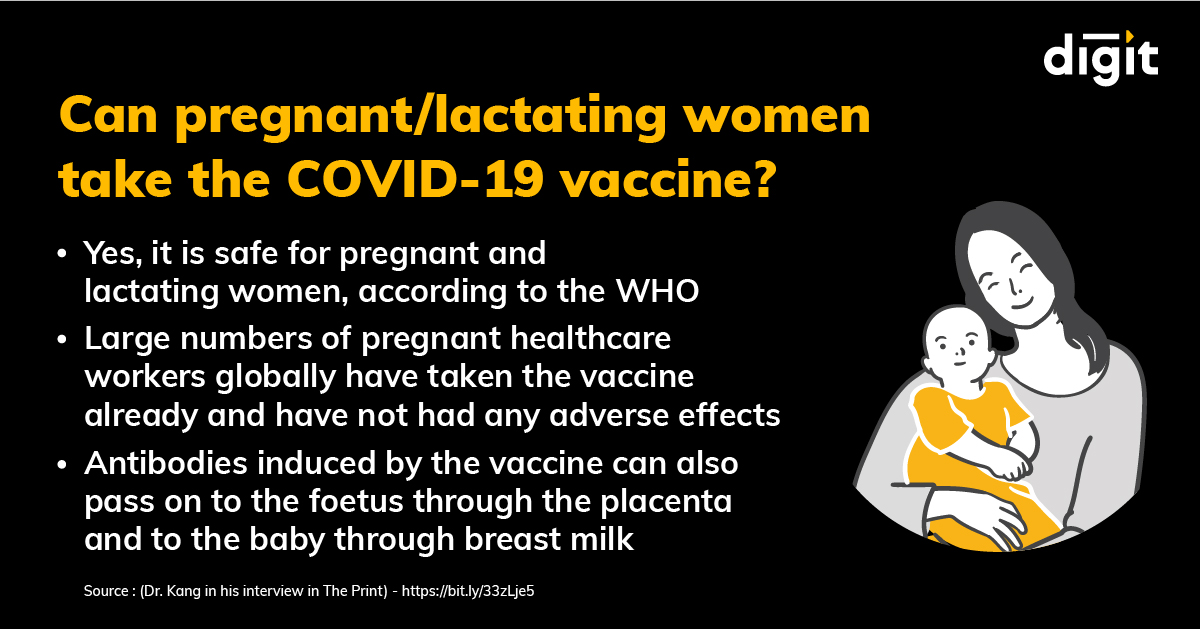 digit

Can pregnant/lactating women take the COVID-19 vaccine?

• Yes, it is safe for pregnant and lactating women, according to the WHO

• Large numbers of pregnant healthcare workers globally have taken the vaccine already and have not had any adverse effects

• Antibodies induced by the vaccine can also pass on to the foetus through the placenta and to the baby through breast milk

Source : (Dr. Kang in his interview in The Print) - https://bit.ly/33zLje5